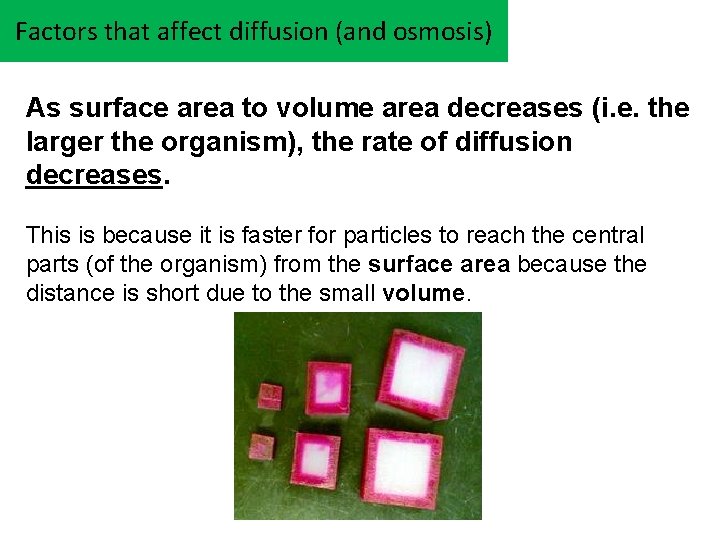 Factors that affect diffusion (and osmosis)

As surface area to volume area decreases (i.e. the larger the organism), the rate of diffusion decreases.

This is because it is faster for particles to reach the central parts (of the organism) from the surface area because the distance is short due to the small volume.